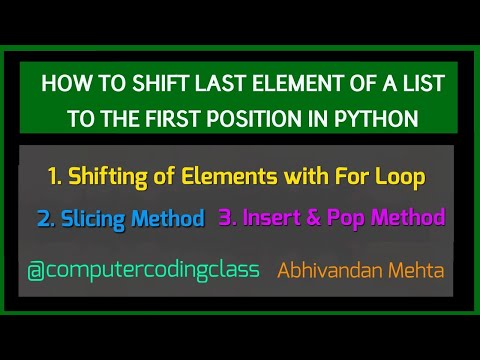 HOW TO SHIFT LAST ELEMENT OF A LIST TO THE FIRST POSITION IN PYTHON

1. Shifting of Elements with For Loop

2. Slicing Method 3. Insert & Pop Method

@computercodingclass Abhivandan Mehta